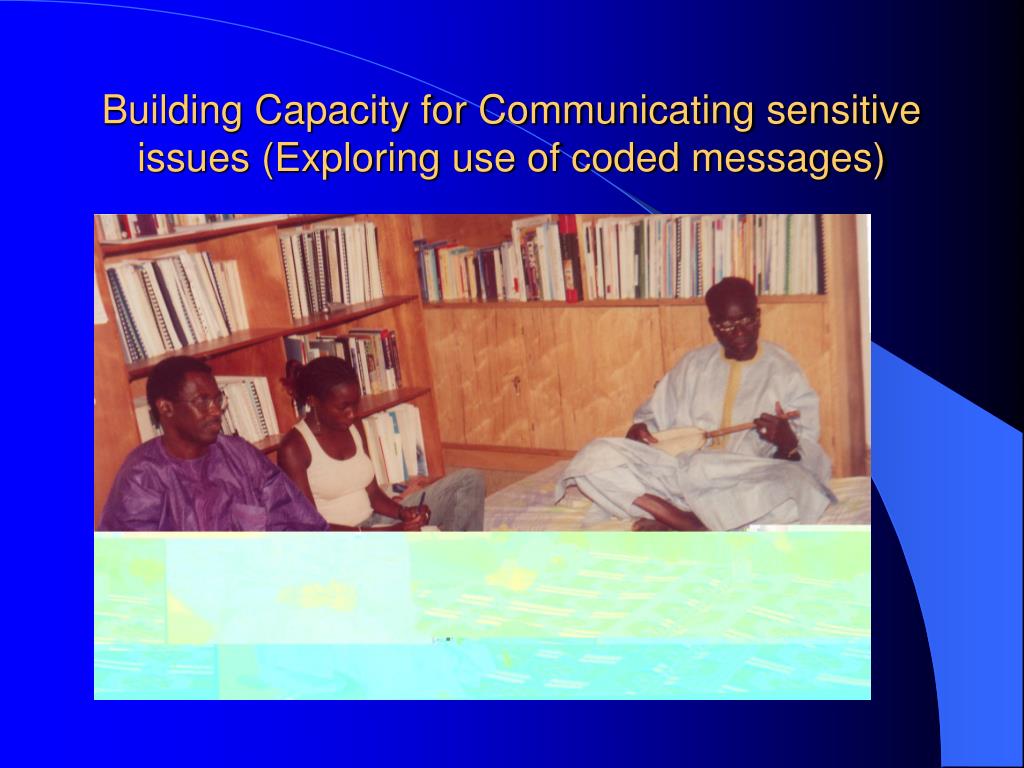 Building Capacity for Communicating sensitive issues (Exploring use of coded messages)